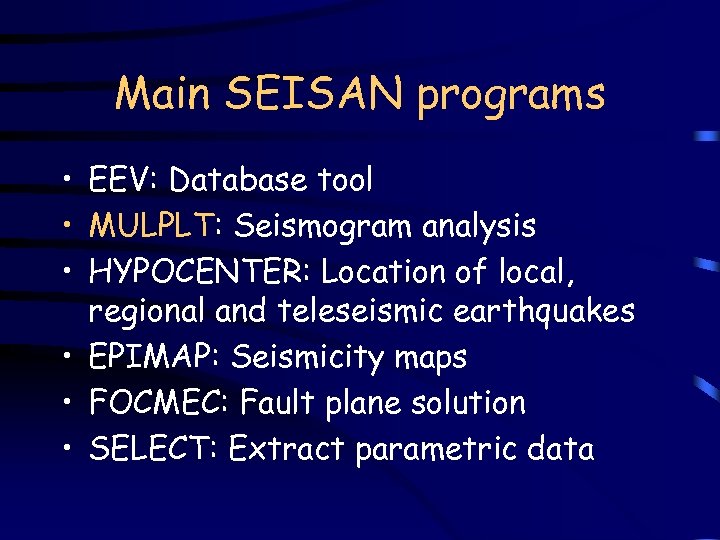 Main SEISAN programs

• EEV: Database tool
• MULPLT: Seismogram analysis
• HYPOCENTER: Location of local, regional and teleseismic earthquakes
• EPIMAP: Seismicity maps
• FOCMEC: Fault plane solution
• SELECT: Extract parametric data